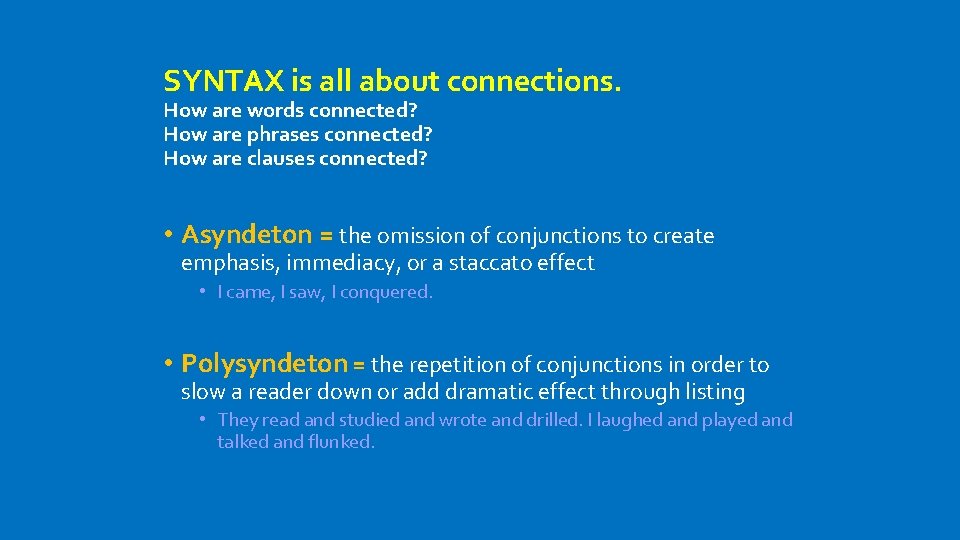 SYNTAX is all about connections.
How are words connected?
How are phrases connected?
How are clauses connected?

• Asyndeton = the omission of conjunctions to create emphasis, immediacy, or a staccato effect
• I came, I saw, I conquered.

• Polysyndeton = the repetition of conjunctions in order to slow a reader down or add dramatic effect through listing
• They read and studied and wrote and drilled. I laughed and played and talked and flunked.